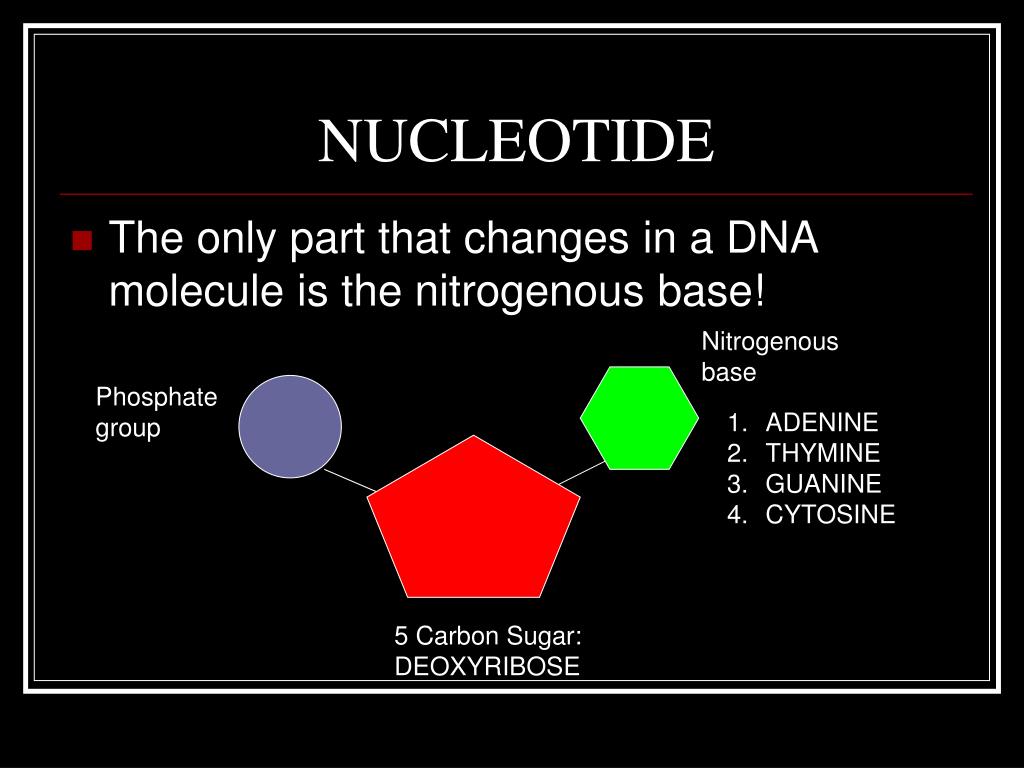 NUCLEOTIDE

The only part that changes in a DNA molecule is the nitrogenous base!

Phosphate group

Nitrogenous base

1. ADENINE
2. THYMINE
3. GUANINE
4. CYTOSINE

5 Carbon Sugar: DEOXYRIBOSE